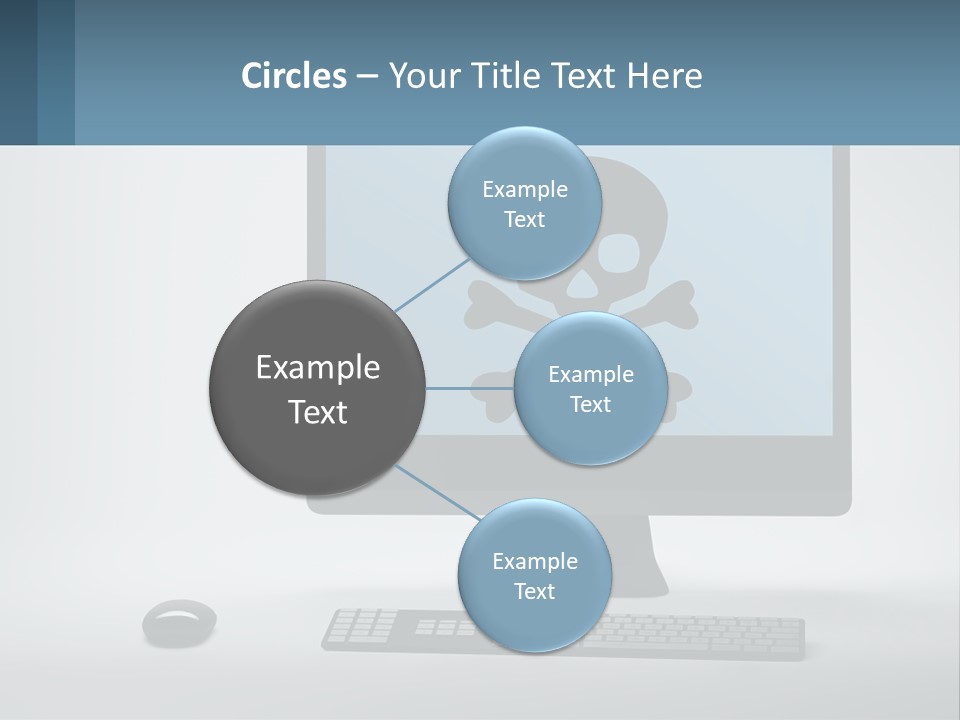 Circles – Your Title Text Here

Example Text

Example Text

Example Text

Example Text